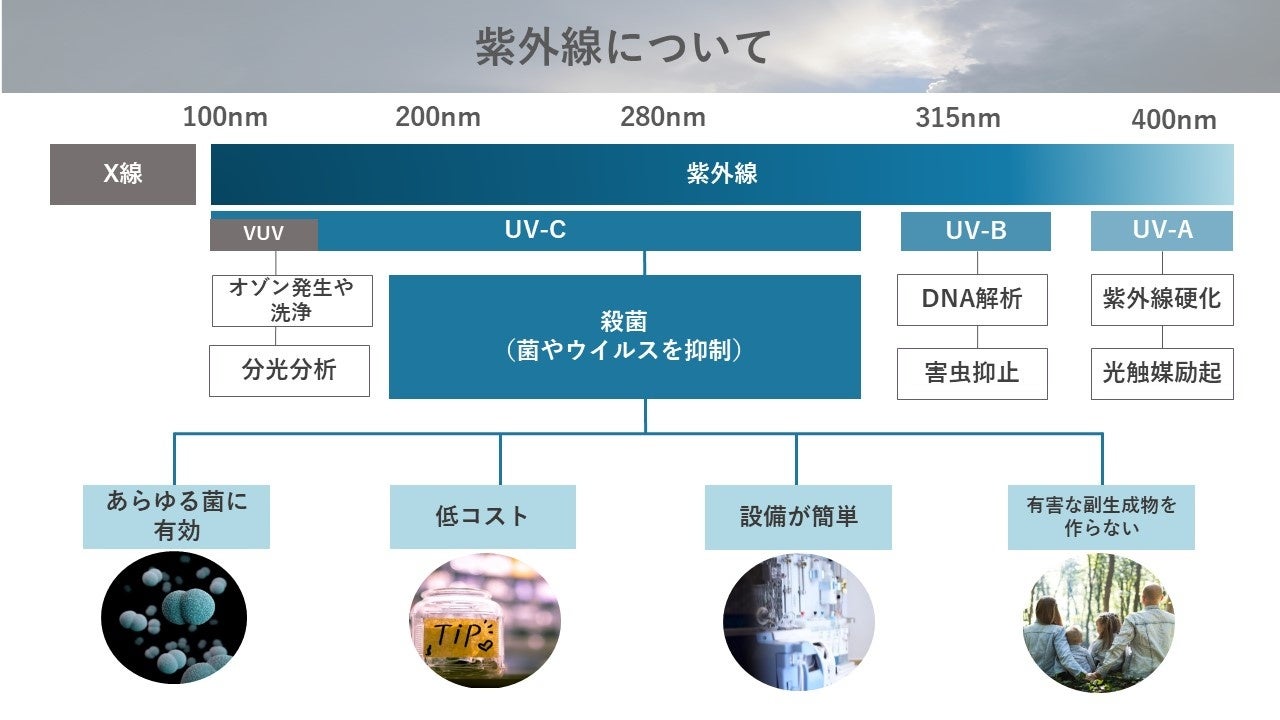 紫外線について

100nm 200nm 280nm 315nm 400nm

X線

紫外線

VUV

UV-C

UV-B

UV-A

オゾン発生や洗浄

分光分析

殺菌
（菌やウイルスを抑制）

DNA解析

害虫抑止

紫外線硬化

光触媒励起

あらゆる菌に有効

低コスト

設備が簡単

有害な副生成物を作らない

TIP